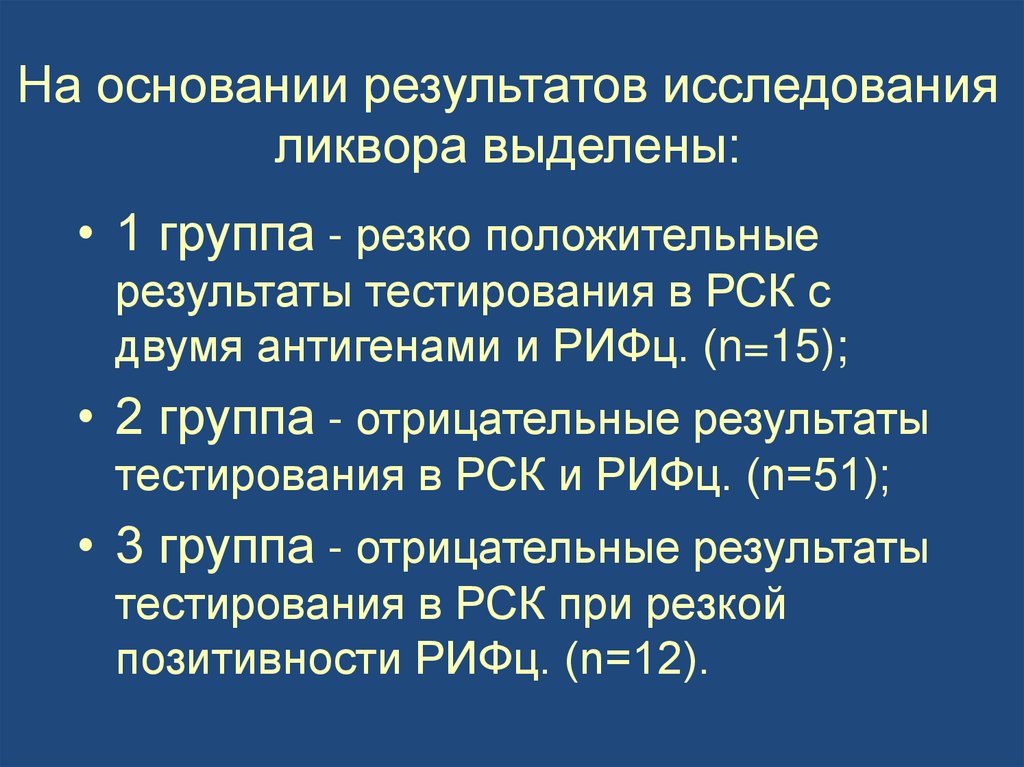 На основании результатов исследования ликвора выделены:

• 1 группа - резко положительные результаты тестирования в РСК с двумя антигенами и РИФц. (n=15);

• 2 группа - отрицательные результаты тестирования в РСК и РИФц. (n=51);

• 3 группа - отрицательные результаты тестирования в РСК при резкой позитивности РИФц. (n=12).